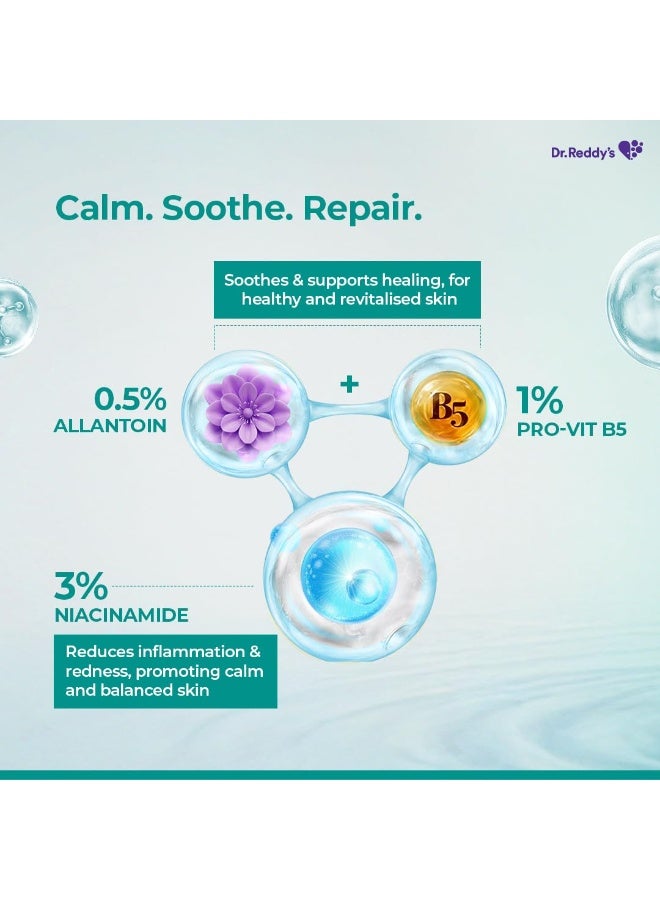 Dr.Reddy's

Calm. Soothe. Repair.

Soothes & supports healing, for healthy and revitalised skin

0.5%
ALLANTOIN

+

B5

1%
PRO-VIT B5

3%
NIACINAMIDE

Reduces inflammation & redness, promoting calm and balanced skin